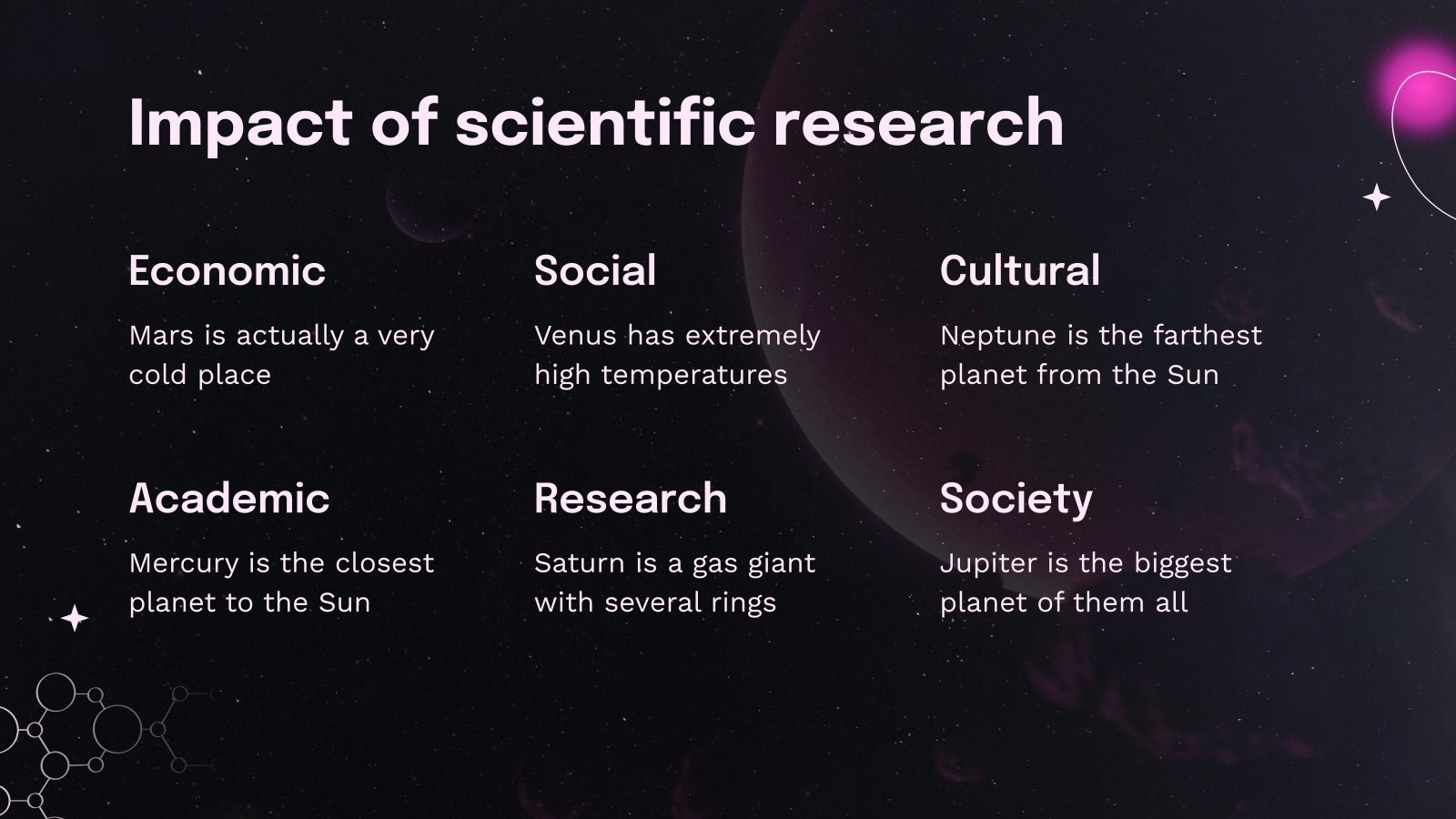 Impact of scientific research

Economic

Mars is actually a very cold place

Social

Venus has extremely high temperatures

Cultural

Neptune is the farthest planet from the Sun

Academic

Mercury is the closest planet to the Sun

Research

Saturn is a gas giant with several rings

Society

Jupiter is the biggest planet of them all